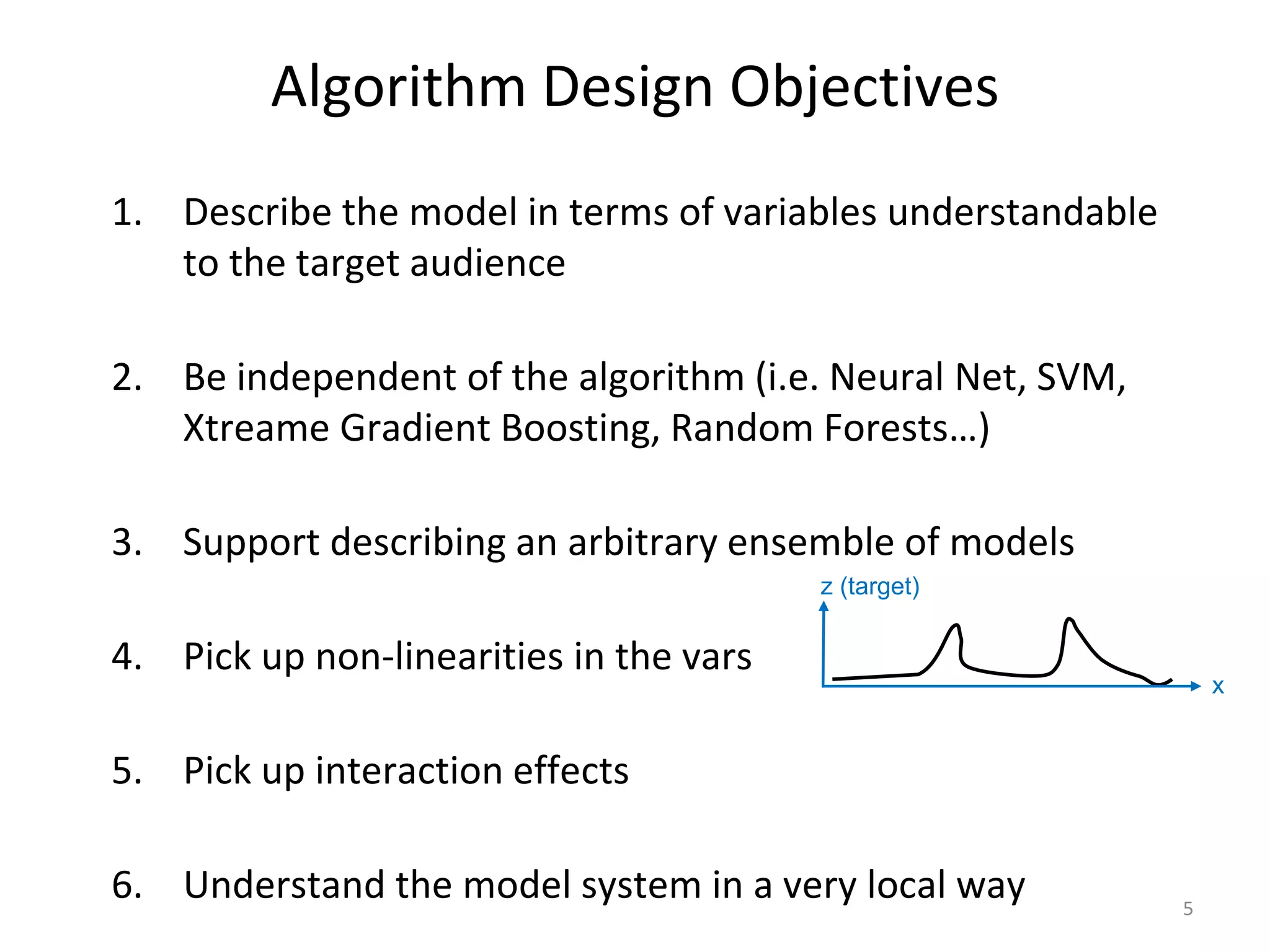 Algorithm Design Objectives

1. Describe the model in terms of variables understandable to the target audience

2. Be independent of the algorithm (i.e. Neural Net, SVM, Xtreame Gradient Boosting, Random Forests…)

3. Support describing an arbitrary ensemble of models

4. Pick up non-linearities in the vars

z (target)

x

5. Pick up interaction effects

6. Understand the model system in a very local way

5